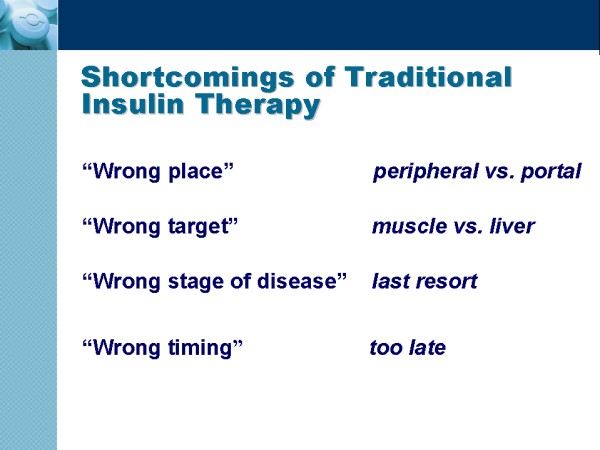 Shortcomings of Traditional Insulin Therapy

“Wrong place” peripheral vs. portal

“Wrong target” muscle vs. liver

“Wrong stage of disease” last resort

“Wrong timing” too late